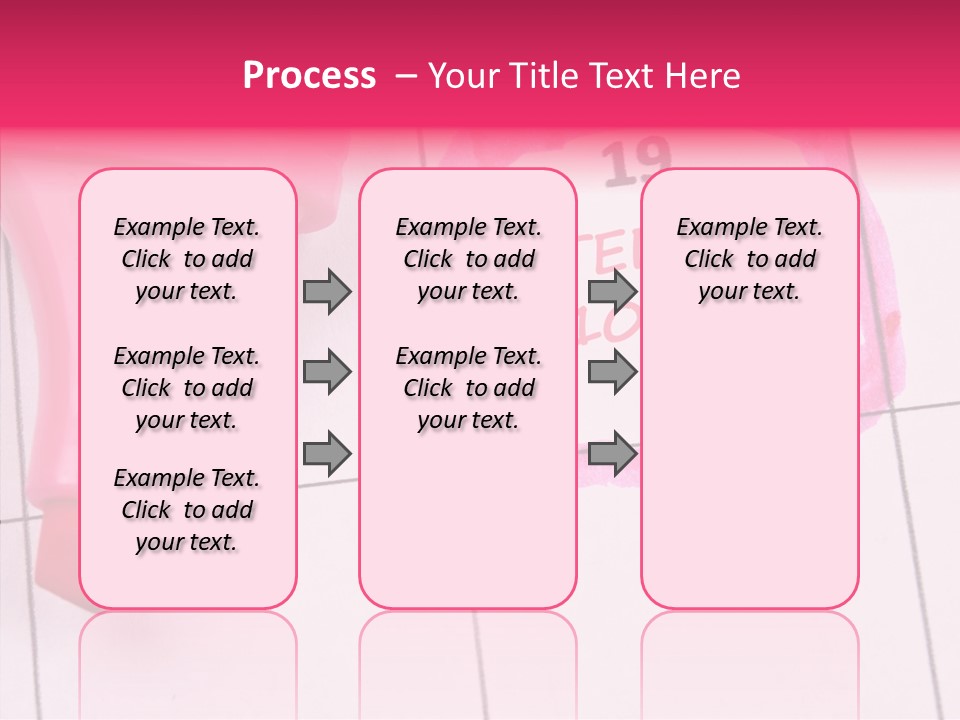 Process – Your Title Text Here

Example Text. Click to add your text.

Example Text. Click to add your text.

Example Text. Click to add your text.

Example Text. Click to add your text.

Example Text. Click to add your text.

Example Text. Click to add your text.

19